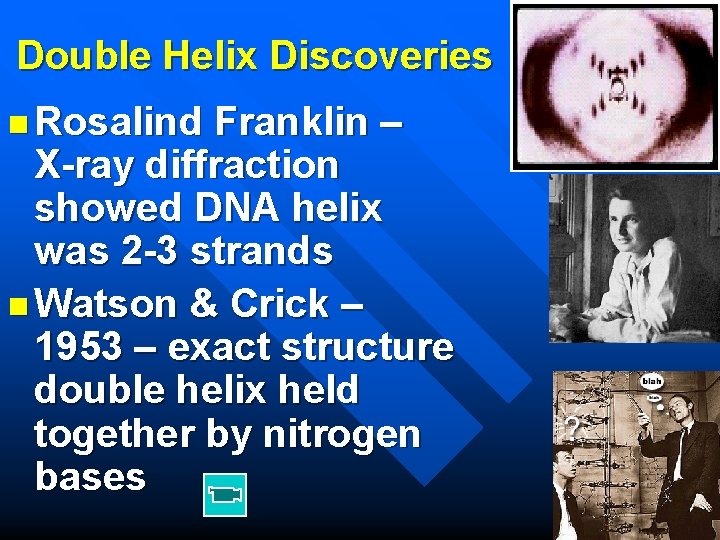 Double Helix Discoveries

Rosalind Franklin – X-ray diffraction showed DNA helix was 2-3 strands

Watson & Crick – 1953 – exact structure double helix held together by nitrogen bases

blah

blah

?